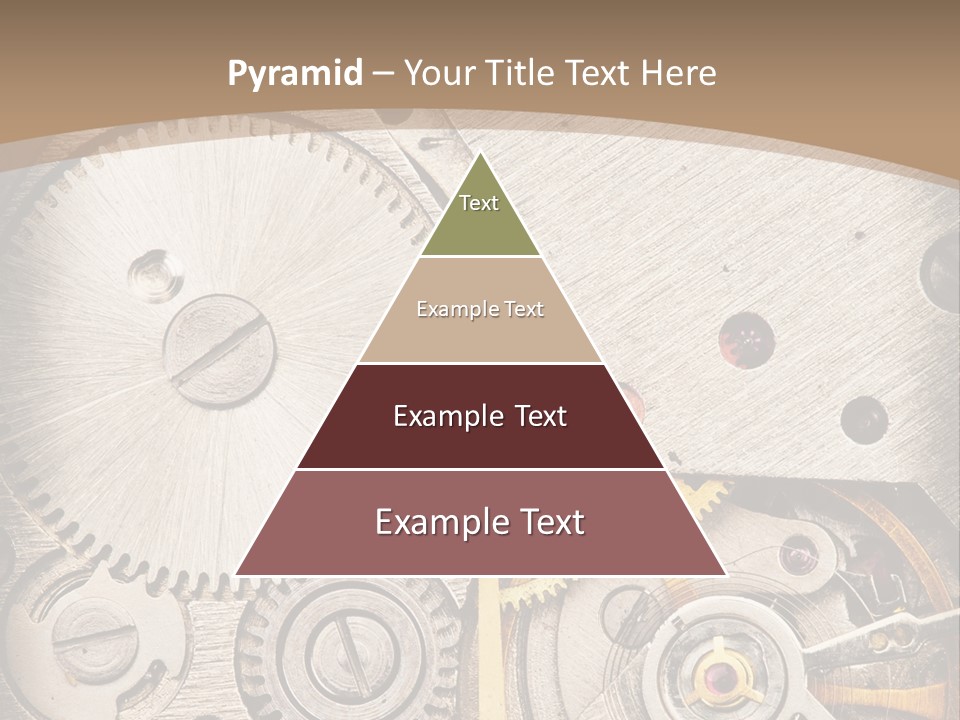 Pyramid – Your Title Text Here

Text

Example Text

Example Text

Example Text